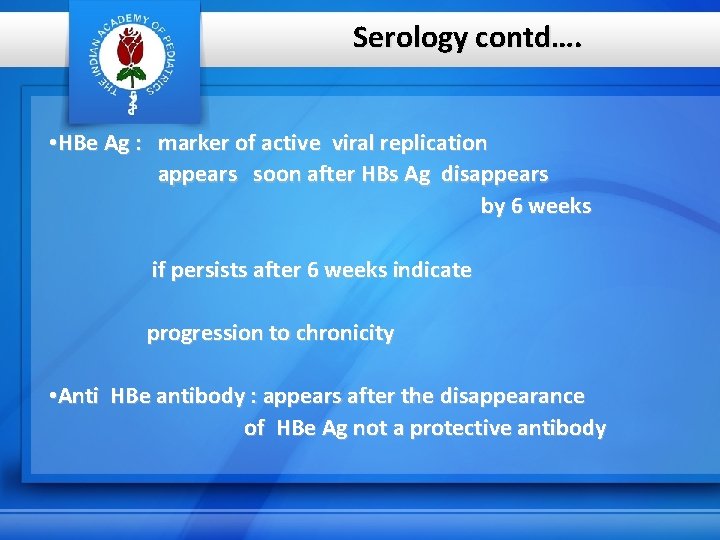 THE INDIAN ACADEMY OF PEDIATRICS

Serology contd….

•HBe Ag : marker of active viral replication appears soon after HBs Ag disappears by 6 weeks

if persists after 6 weeks indicate

progression to chronicity

•Anti HBe antibody : appears after the disappearance of HBe Ag not a protective antibody